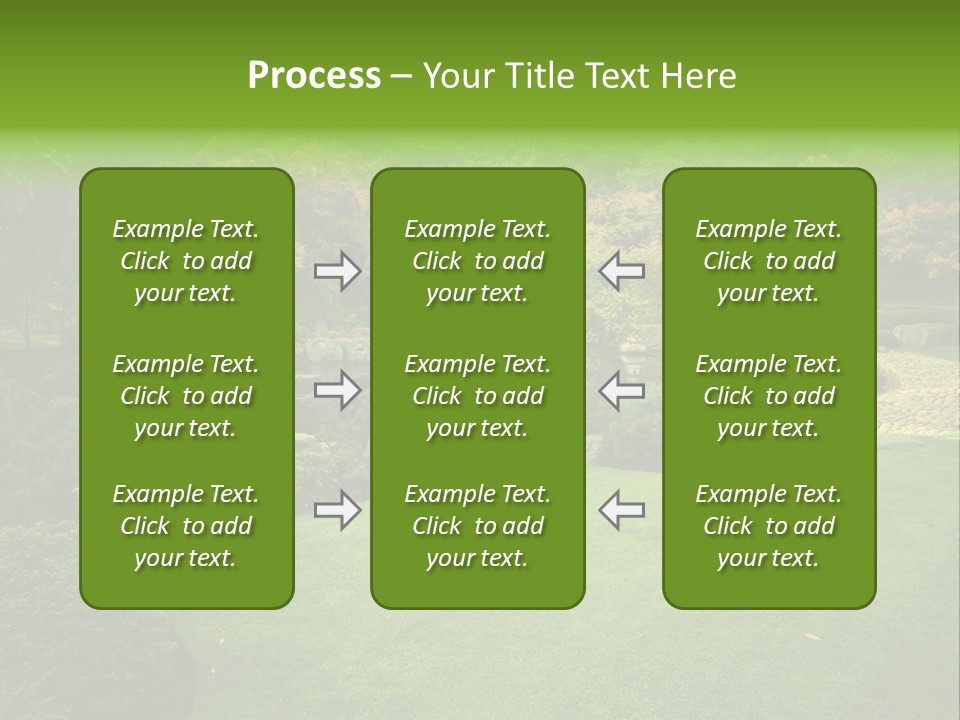 Process – Your Title Text Here

Example Text. Click to add your text.

Example Text. Click to add your text.

Example Text. Click to add your text.

Example Text. Click to add your text.

Example Text. Click to add your text.

Example Text. Click to add your text.

Example Text. Click to add your text.

Example Text. Click to add your text.

Example Text. Click to add your text.